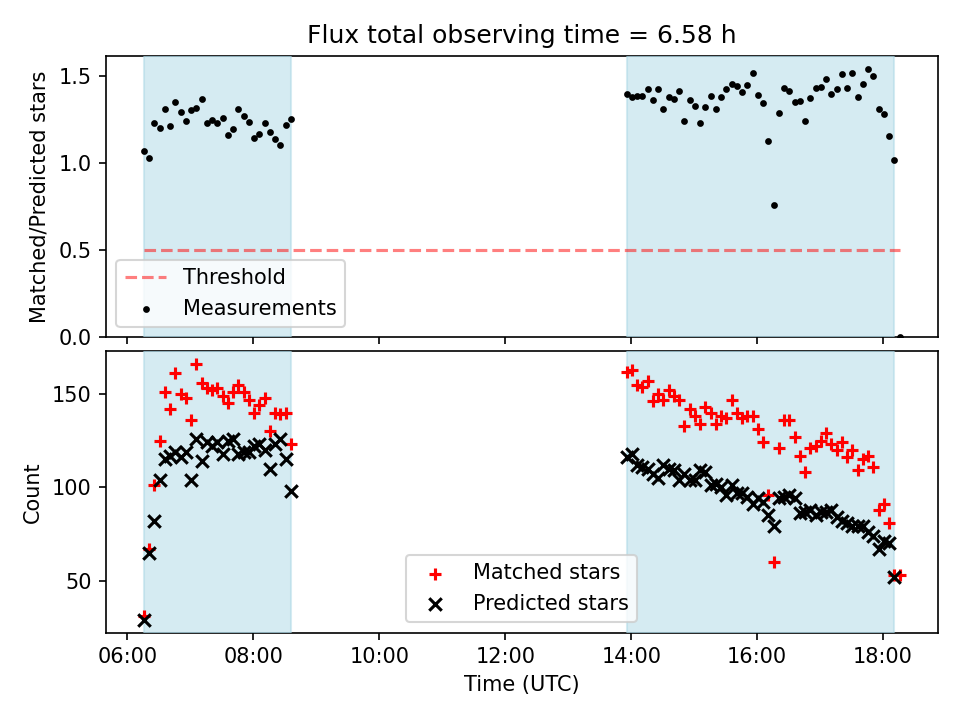 Flux total observing time = 6.58 h

Matched/Predicted stars

1.5
1.0
0.5
0.0

Threshold
Measurements

Count

150
100
50

Matched stars
Predicted stars

06:00 08:00 10:00 12:00 14:00 16:00 18:00
Time (UTC)